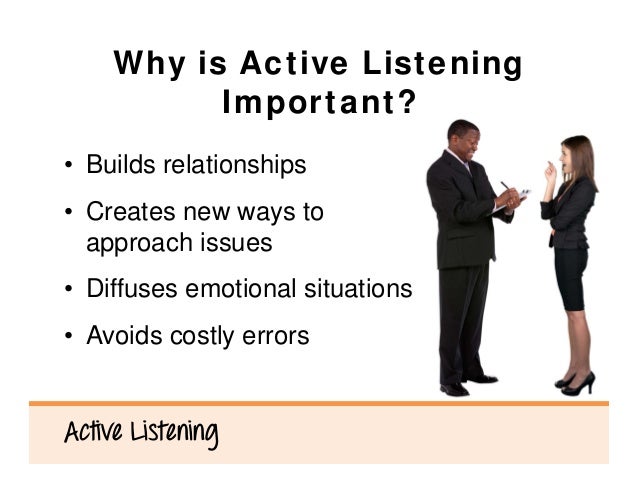 Why is Active Listening Important?

• Builds relationships

• Creates new ways to approach issues

• Diffuses emotional situations

• Avoids costly errors

Active Listening